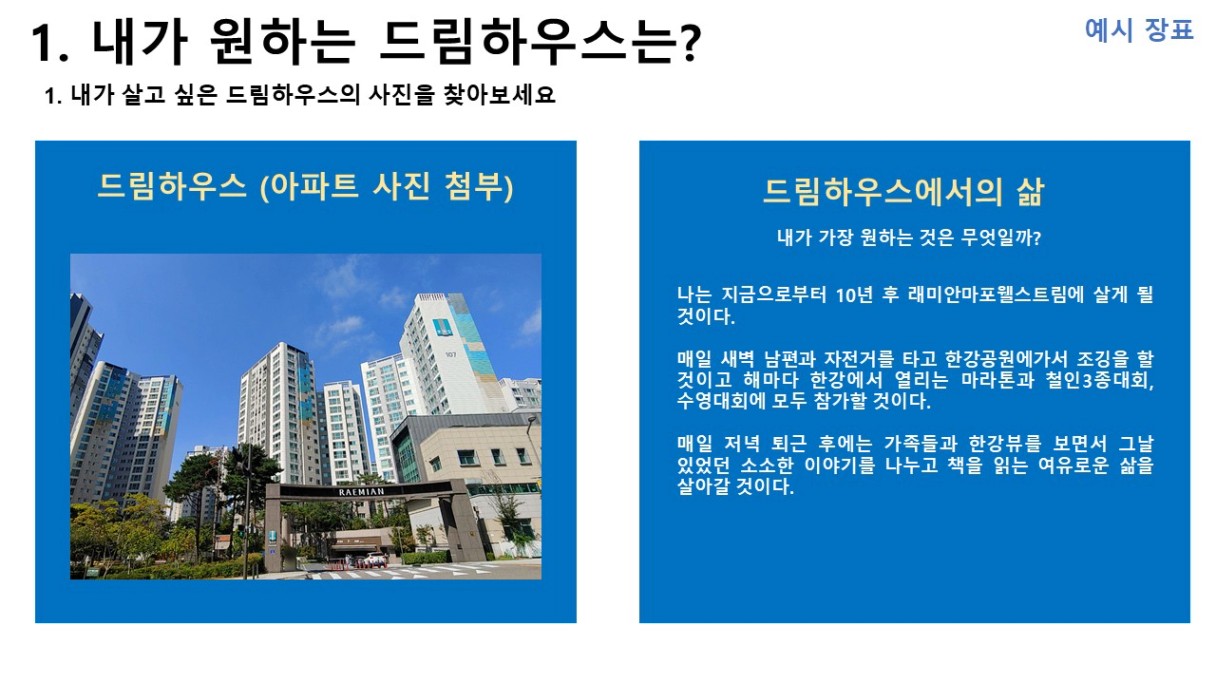 1. 내가 원하는 드림하우스는?

예시 장표

1. 내가 살고 싶은 드림하우스의 사진을 찾아보세요

드림하우스 (아파트 사진 첨부)

107

RAEMIAN

드림하우스에서의 삶

내가 가장 원하는 것은 무엇일까?

나는 지금으로부터 10년 후 래미안마포웰스트림에 살게 될 것이다.

매일 새벽 남편과 자전거를 타고 한강공원에가서 조깅을 할 것이고 해마다 한강에서 열리는 마라톤과 철인3종대회, 수영대회에 모두 참가할 것이다.

매일 저녁 퇴근 후에는 가족들과 한강뷰를 보면서 그날 있었던 소소한 이야기를 나누고 책을 읽는 여유로운 삶을 살아갈 것이다.